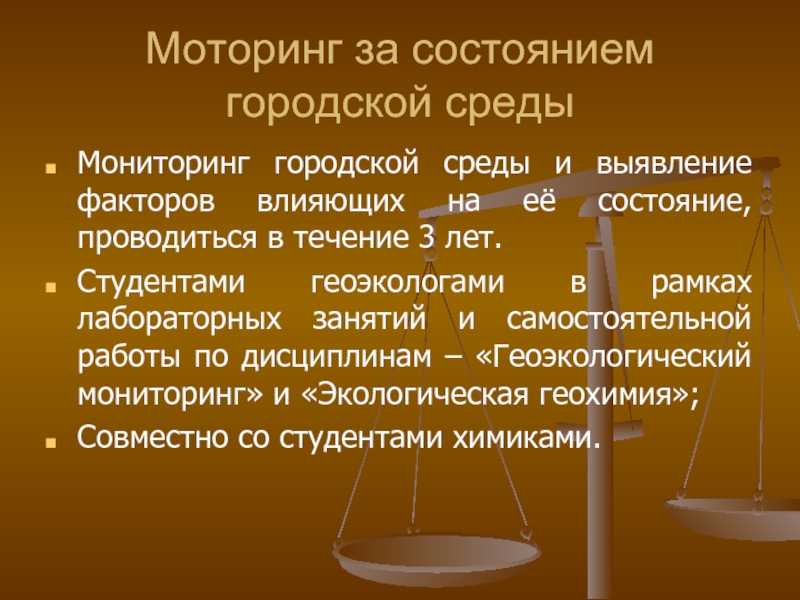 Моторинг за состоянием городской среды

Мониторинг городской среды и выявление факторов влияющих на её состояние, проводиться в течение 3 лет.

Студентами геоэкологами в рамках лабораторных занятий и самостоятельной работы по дисциплинам – «Геоэкологический мониторинг» и «Экологическая геохимия»;

Совместно со студентами химиками.